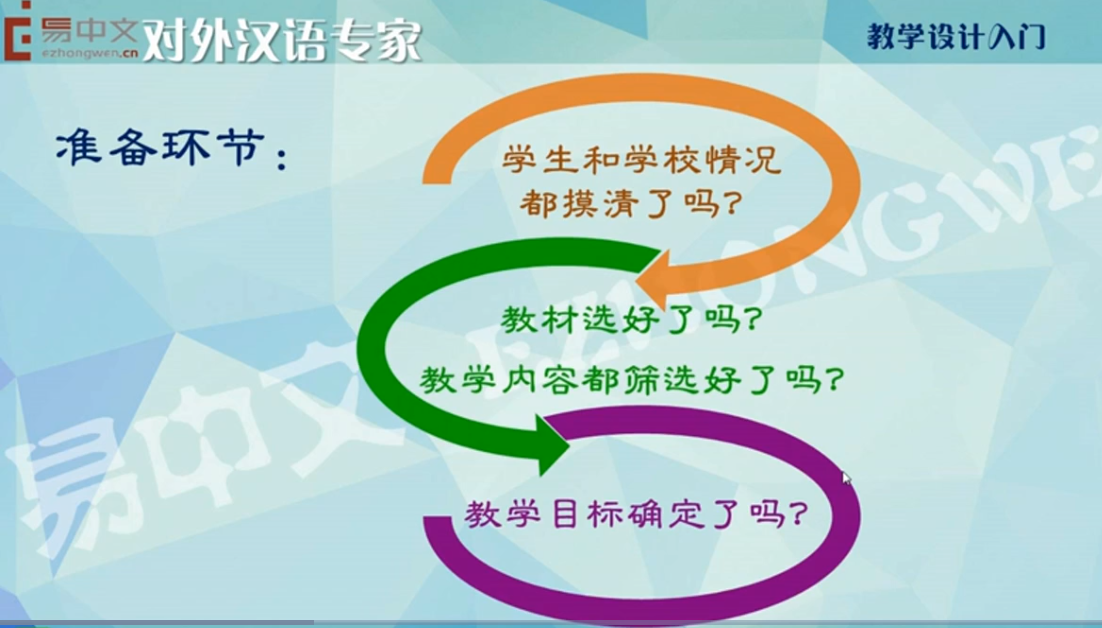 易中文 ezhongwen.cn 对外汉语专家

教学设计入门

准备环节：

学生和学校情况都摸清了吗？

教材选好了吗？

教学内容都筛选好了吗？

教学目标确定了吗？

易中文 EZHONGWEN